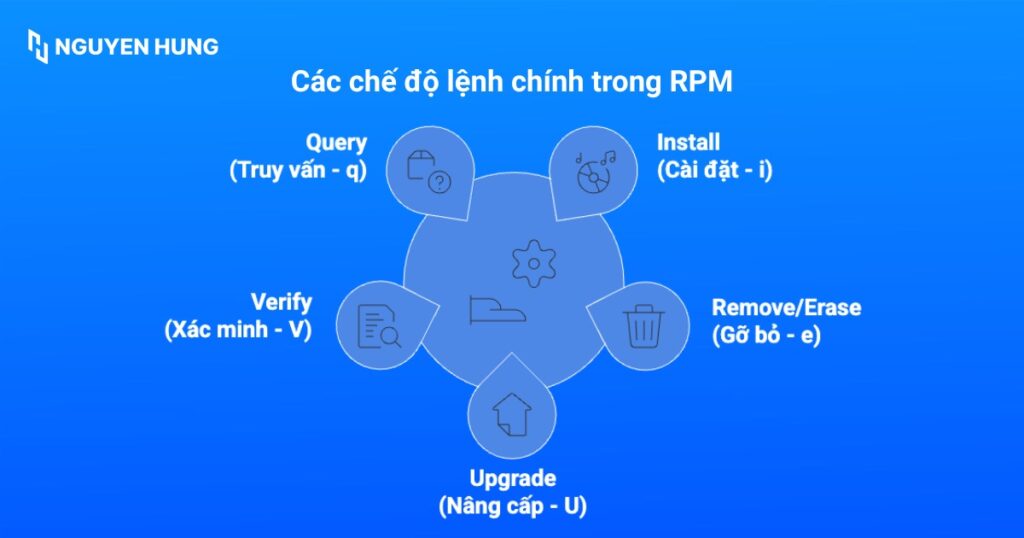 NGUYEN HUNG

Các chế độ lệnh chính trong RPM

Query
(Truy vấn - q)

Install
(Cài đặt - i)

Verify
(Xác minh - V)

Remove/Erase
(Gỡ bỏ - e)

Upgrade
(Nâng cấp - U)